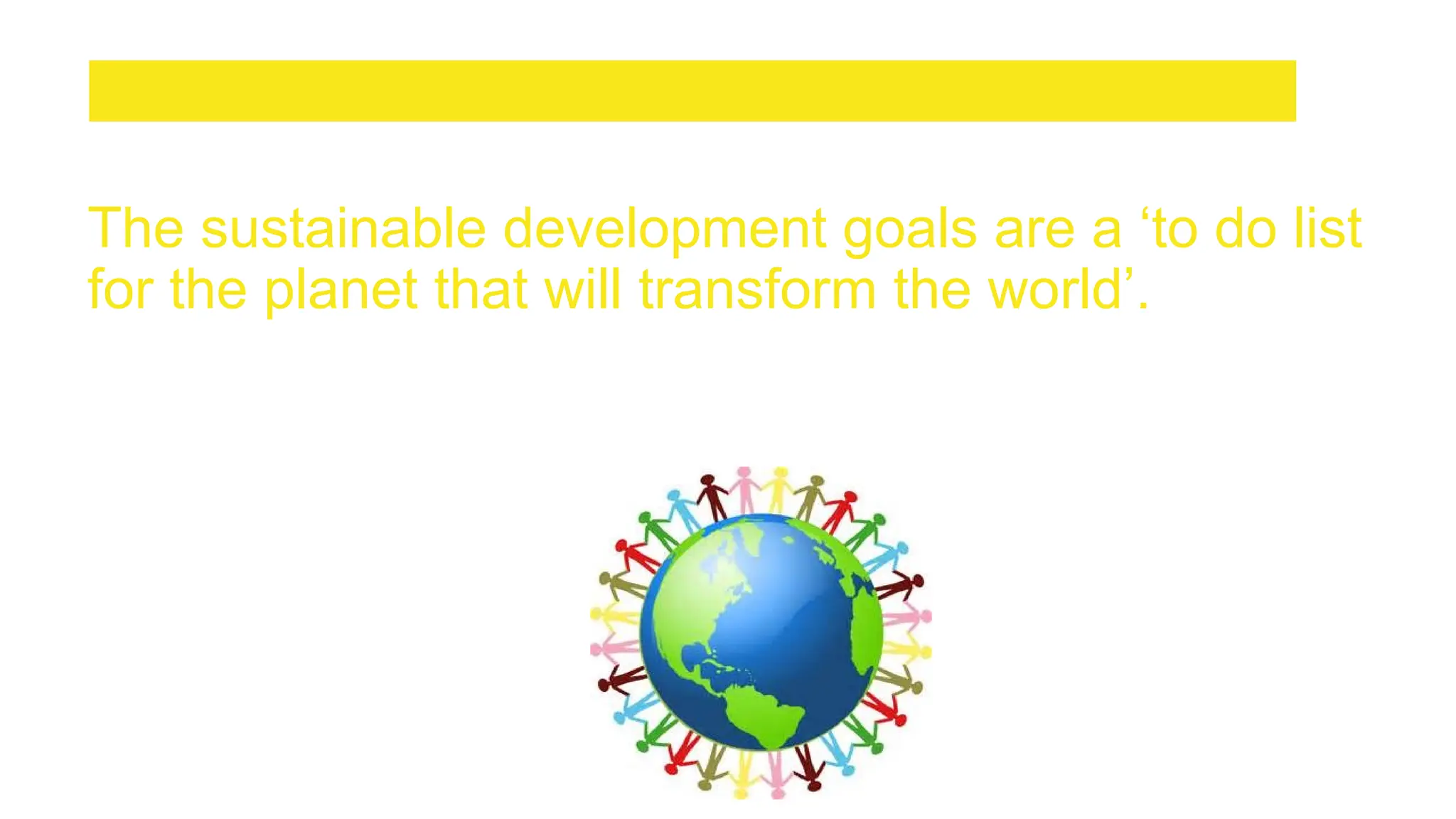 The sustainable development goals are a ‘to do list for the planet that will transform the world’.